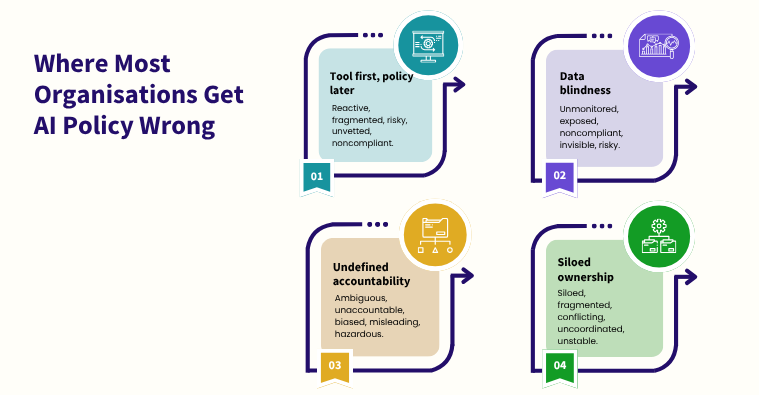 Where Most Organisations Get AI Policy Wrong

Tool first, policy later

Reactive, fragmented, risky, unvetted, noncompliant.

01

Data blindness

Unmonitored, exposed, noncompliant, invisible, risky.

02

Undefined accountability

Ambiguous, unaccountable, biased, misleading, hazardous.

03

Siloed ownership

Siloed, fragmented, conflicting, uncoordinated, unstable.

04